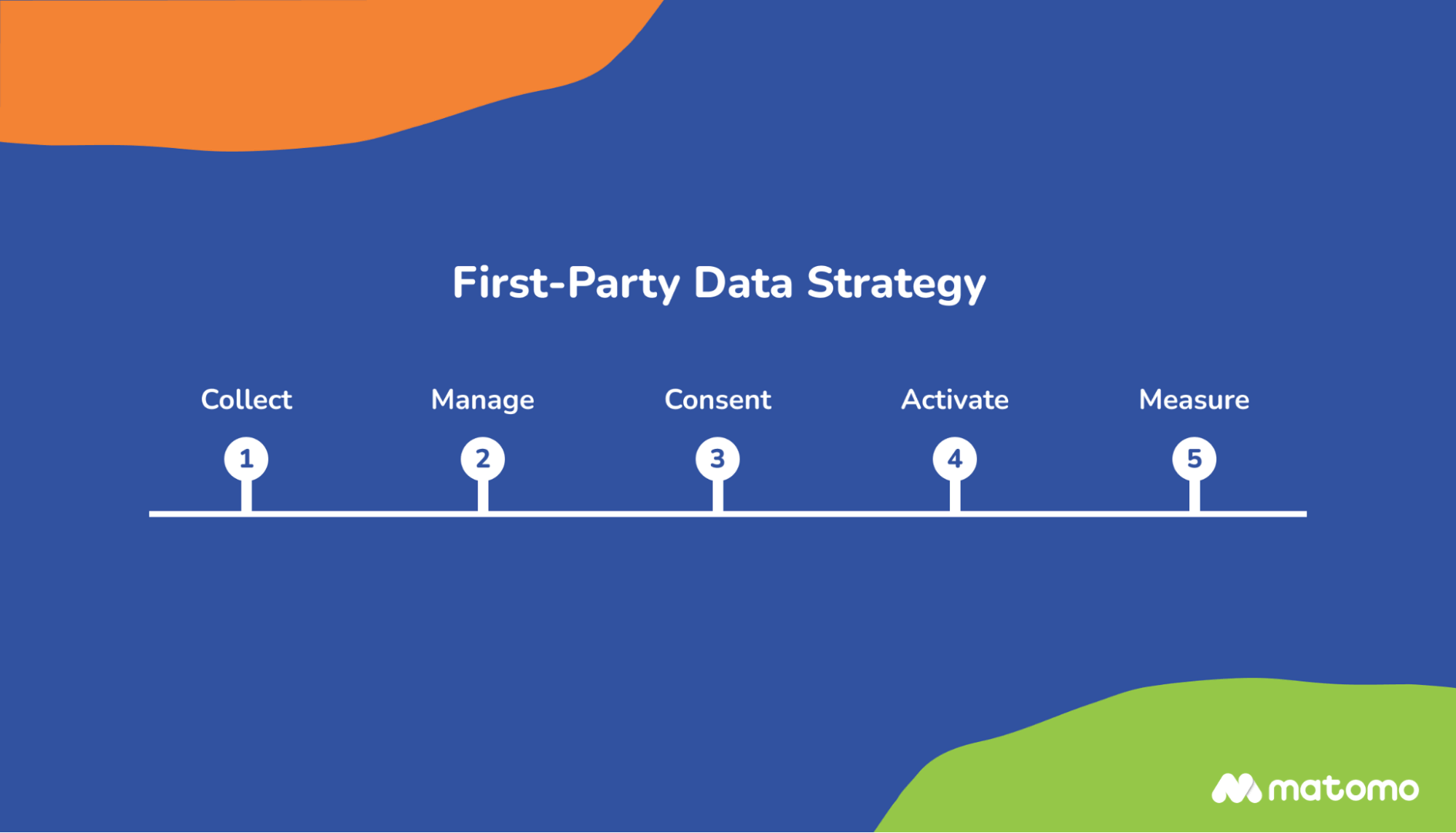 First-Party Data Strategy

Collect
1

Manage
2

Consent
3

Activate
4

Measure
5

matomo